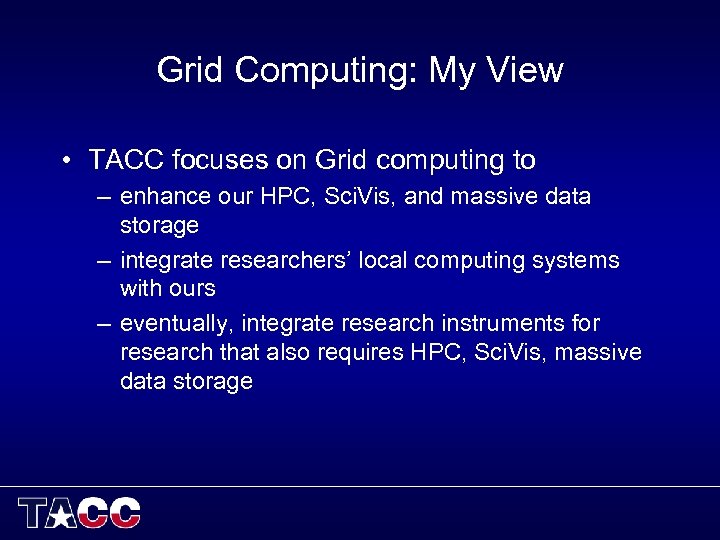 Grid Computing: My View

• TACC focuses on Grid computing to
– enhance our HPC, SciVis, and massive data storage
– integrate researchers' local computing systems with ours
– eventually, integrate research instruments for research that also requires HPC, SciVis, massive data storage

TACC